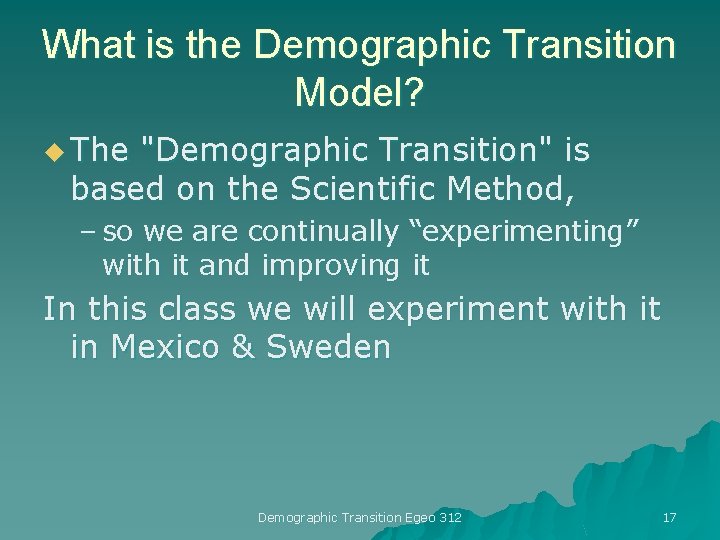 What is the Demographic Transition Model?

The "Demographic Transition" is based on the Scientific Method,

– so we are continually “experimenting” with it and improving it

In this class we will experiment with it in Mexico & Sweden

Demographic Transition Egeo 312

17